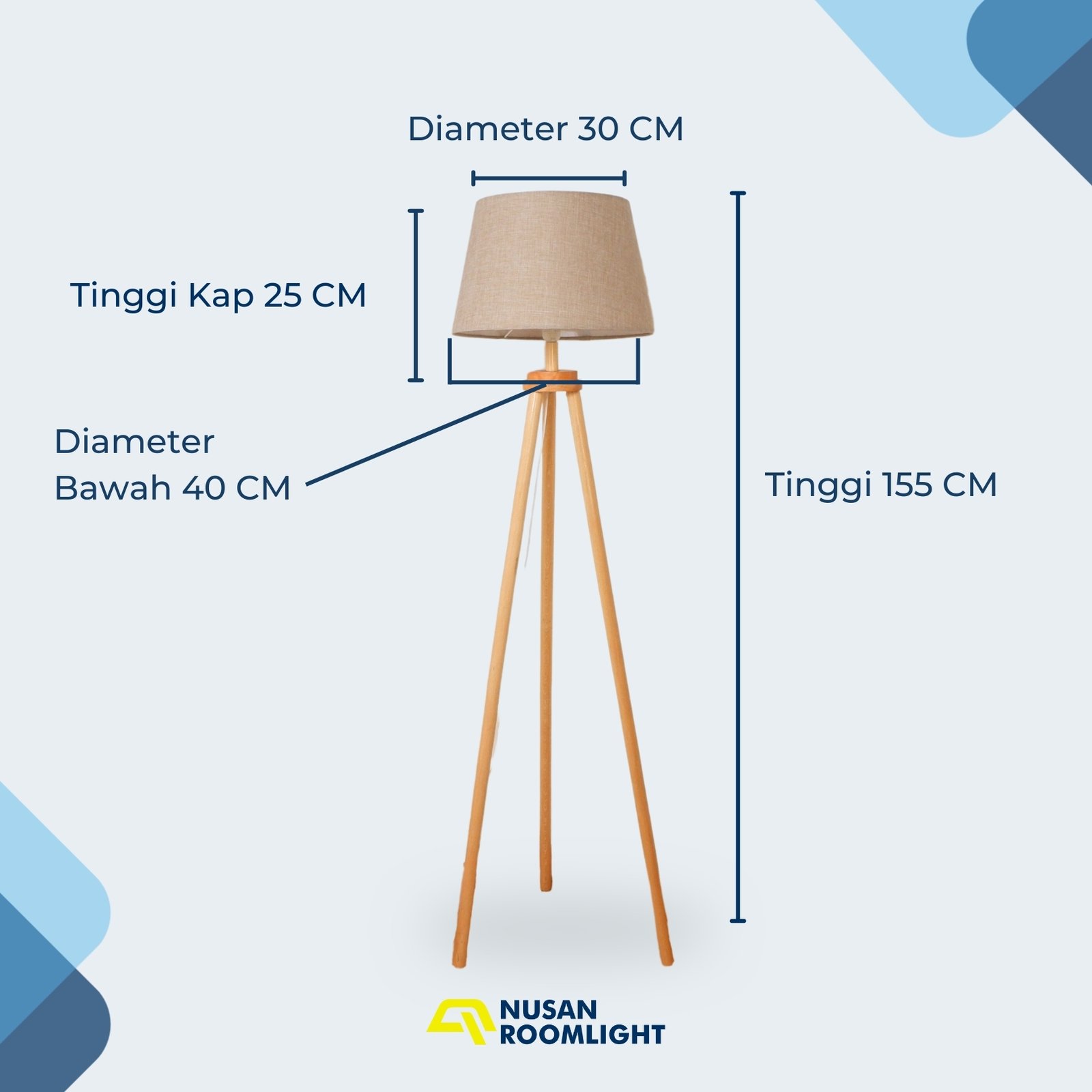 Diameter 30 CM

Tinggi Kap 25 CM

Diameter
Bawah 40 CM

Tinggi 155 CM

NUSAN
ROOMLIGHT